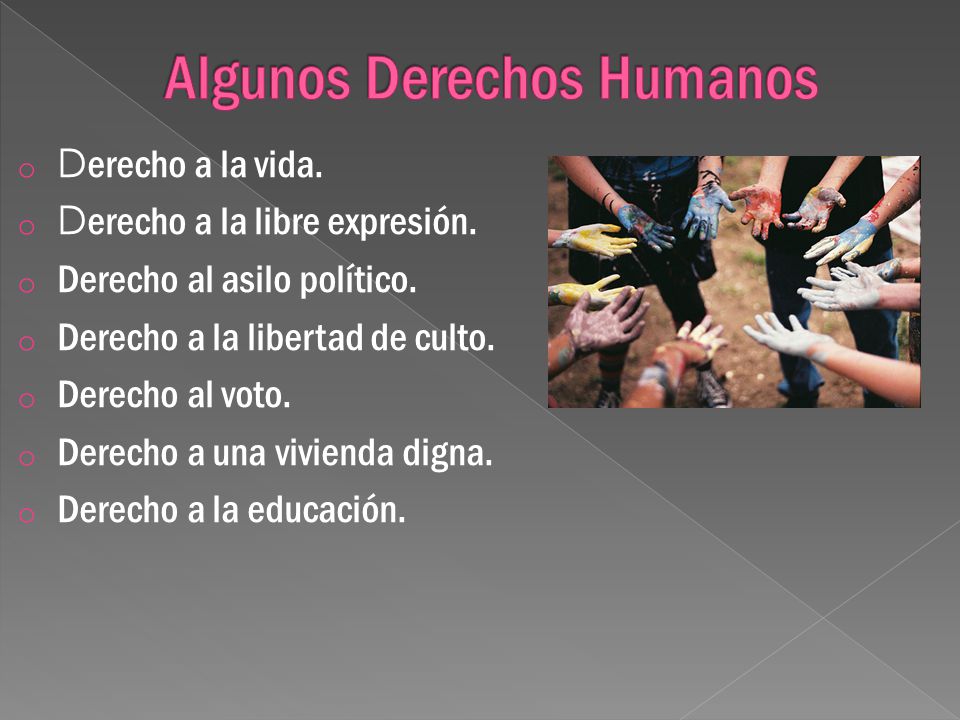 Algunos Derechos Humanos

- Derecho a la vida.
- Derecho a la libre expresión.
- Derecho al asilo político.
- Derecho a la libertad de culto.
- Derecho al voto.
- Derecho a una vivienda digna.
- Derecho a la educación.